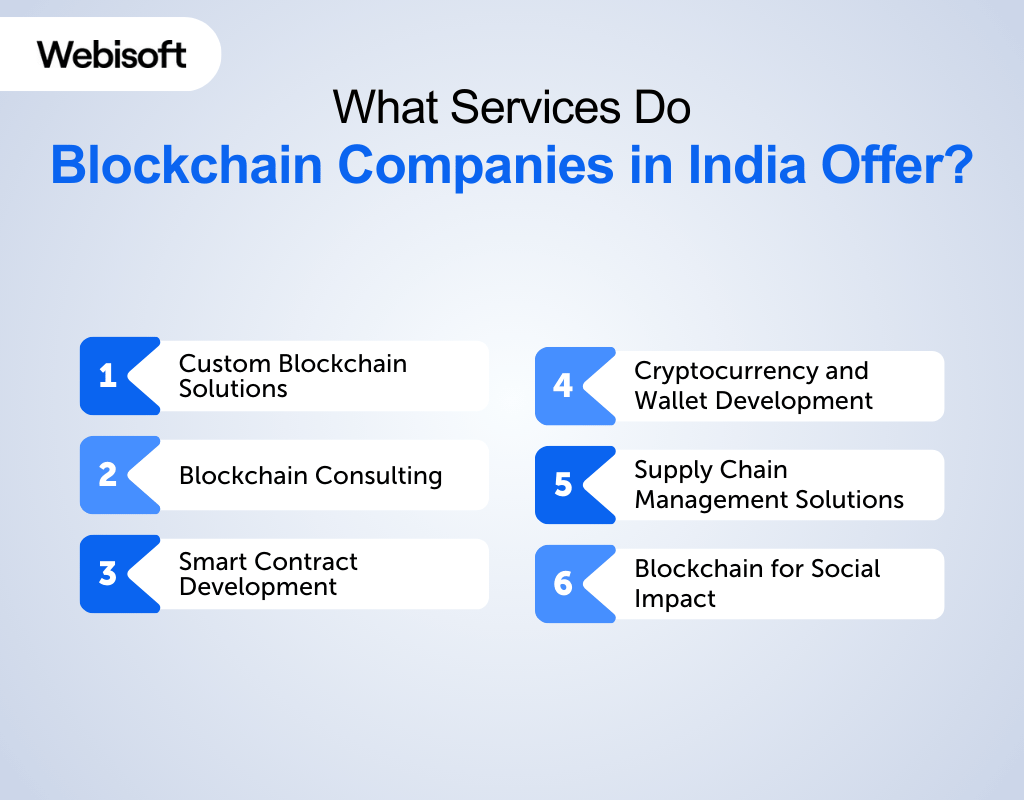 Webisoft

What Services Do
Blockchain Companies in India Offer?

1 Custom Blockchain Solutions

2 Blockchain Consulting

3 Smart Contract Development

4 Cryptocurrency and Wallet Development

5 Supply Chain Management Solutions

6 Blockchain for Social Impact